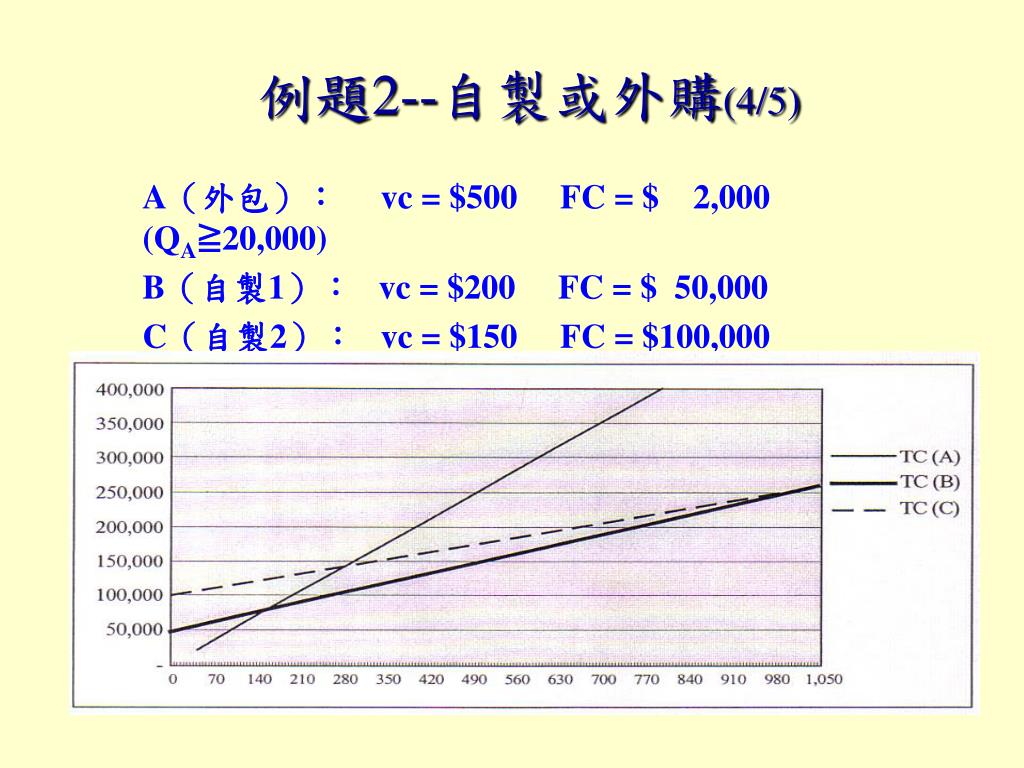 例題2--自製或外購(4/5)

A（外包）： vc = \$500 FC = \$ 2,000 ($Q_A$≧20,000)

B（自製1）： vc = \$200 FC = \$ 50,000

C（自製2）： vc = \$150 FC = \$100,000

400,000
350,000
300,000
250,000
200,000
150,000
100,000
50,000
-

0 70 140 210 280 350 420 490 560 630 700 770 840 910 980 1,050

TC (A)
TC (B)
TC (C)